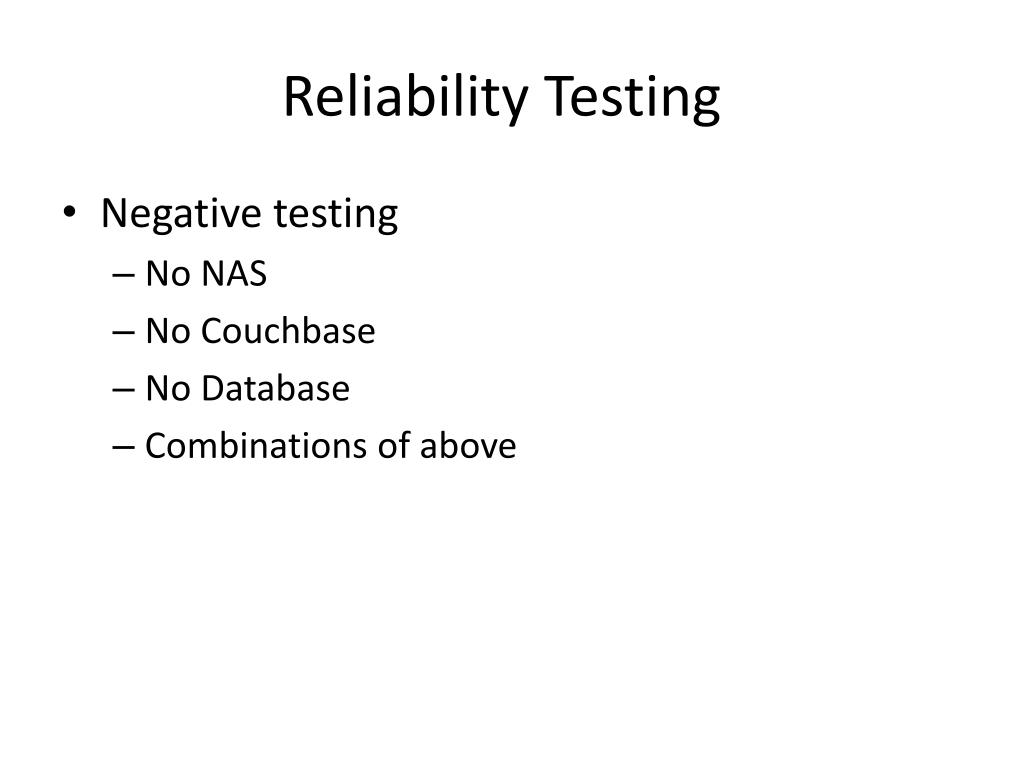 Reliability Testing

• Negative testing
– No NAS
– No Couchbase
– No Database
– Combinations of above